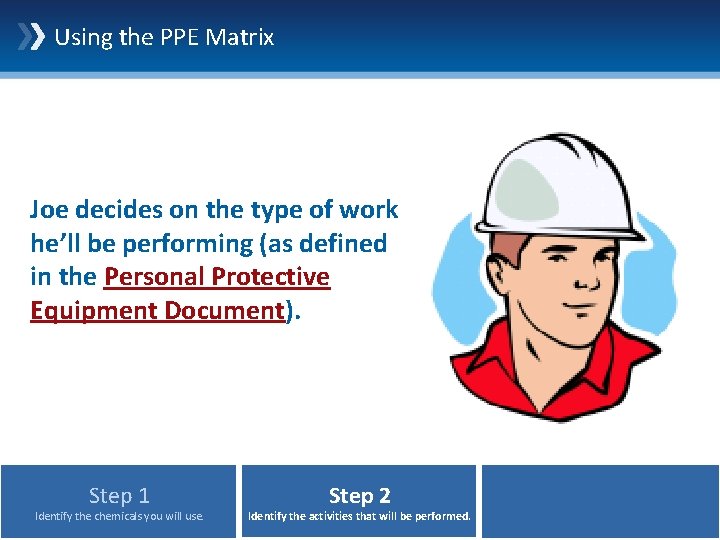 Using the PPE Matrix

Joe decides on the type of work he'll be performing (as defined in the Personal Protective Equipment Document).

Step 1
Identify the chemicals you will use.

Step 2
Identify the activities that will be performed.